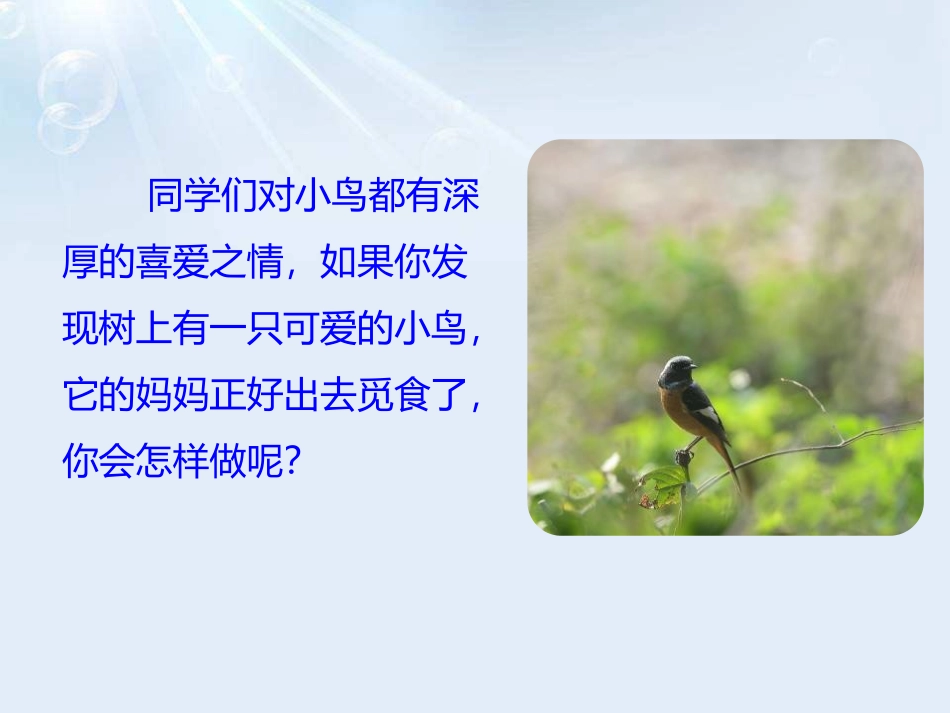 同学们对小鸟都有深厚的喜爱之情，如果你发现树上有一只可爱的小鸟，它的妈妈正好出去觅食了，你会怎样做呢？